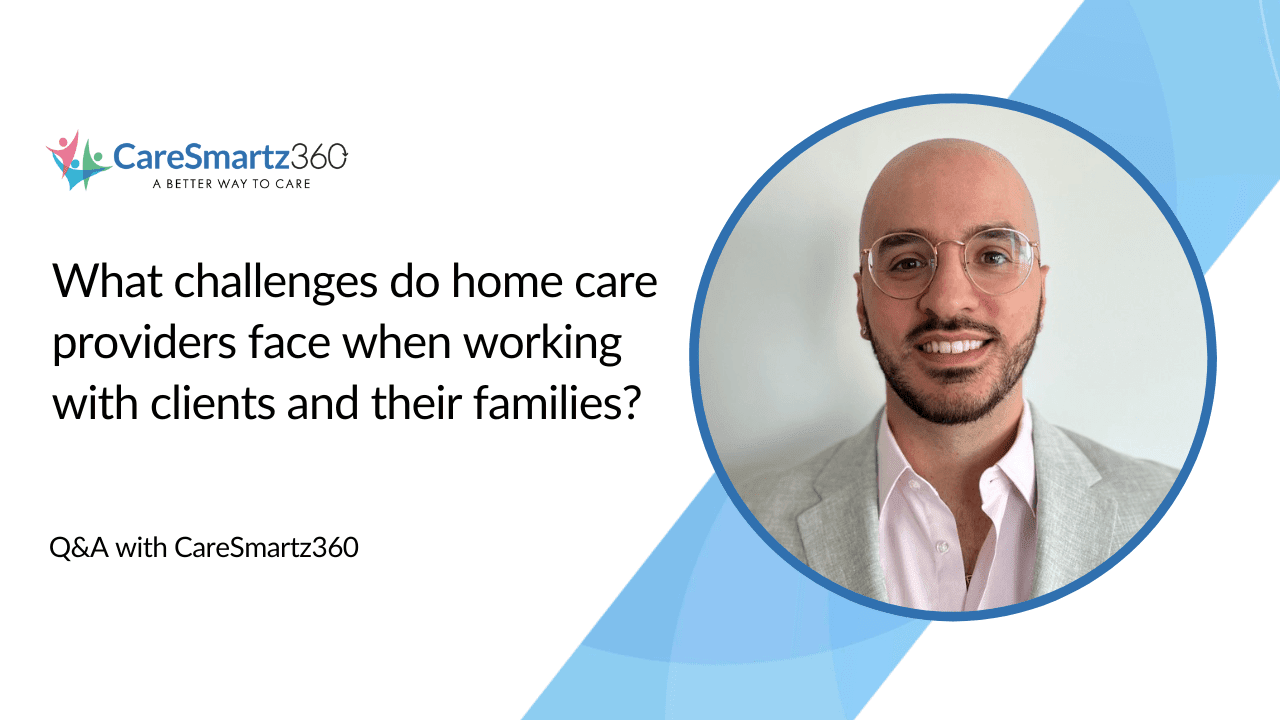 CareSmartz360
A BETTER WAY TO CARE

What challenges do home care providers face when working with clients and their families?

Q&A with CareSmartz360